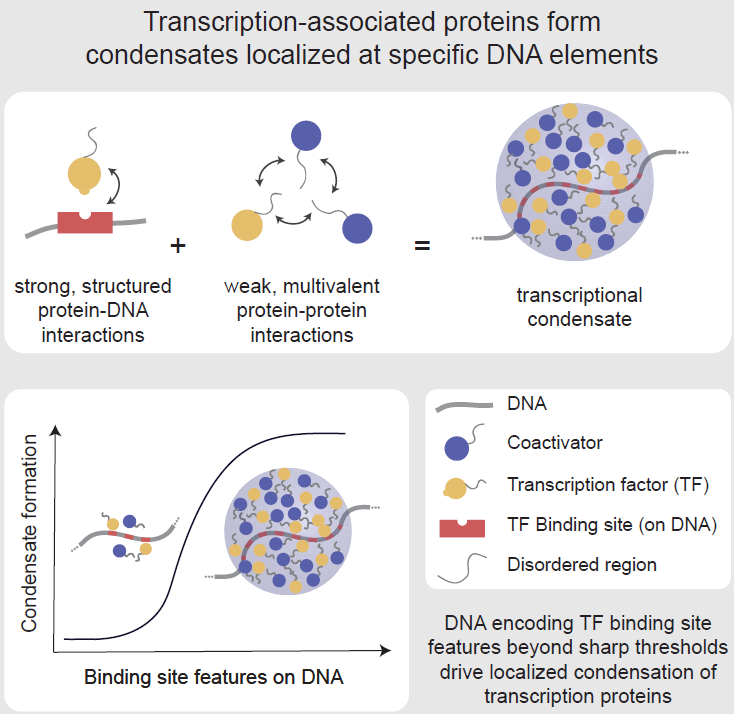 Transcription-associated proteins form condensates localized at specific DNA elements

+

=

strong, structured protein-DNA interactions

weak, multivalent protein-protein interactions

transcriptional condensate

Condensate formation

Binding site features on DNA

DNA

Coactivator

Transcription factor (TF)

TF Binding site (on DNA)

Disordered region

DNA encoding TF binding site features beyond sharp thresholds drive localized condensation of transcription proteins